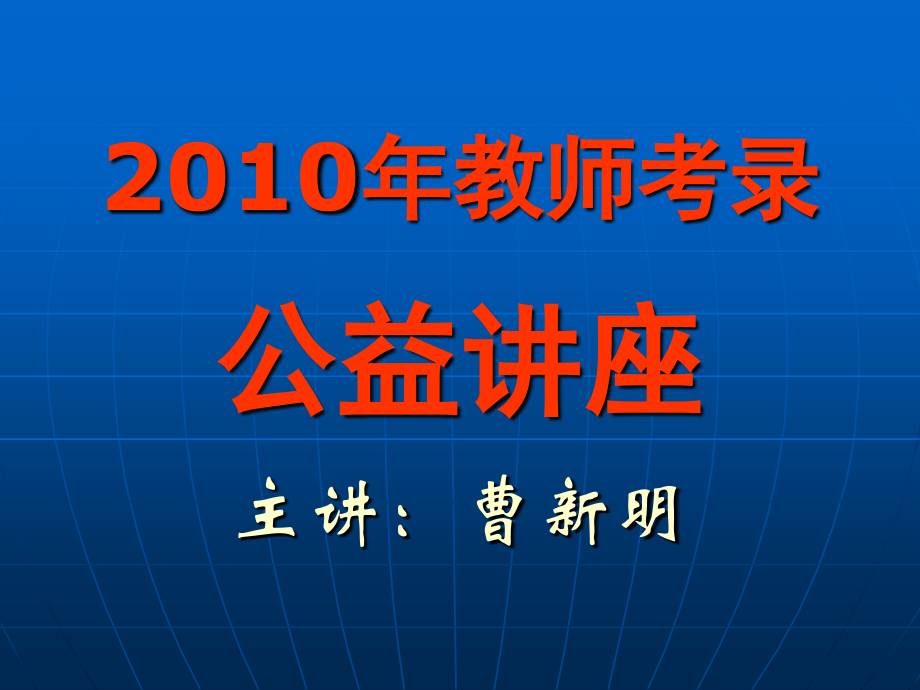 2010年教师考录

公益讲座

主讲： 曹新明